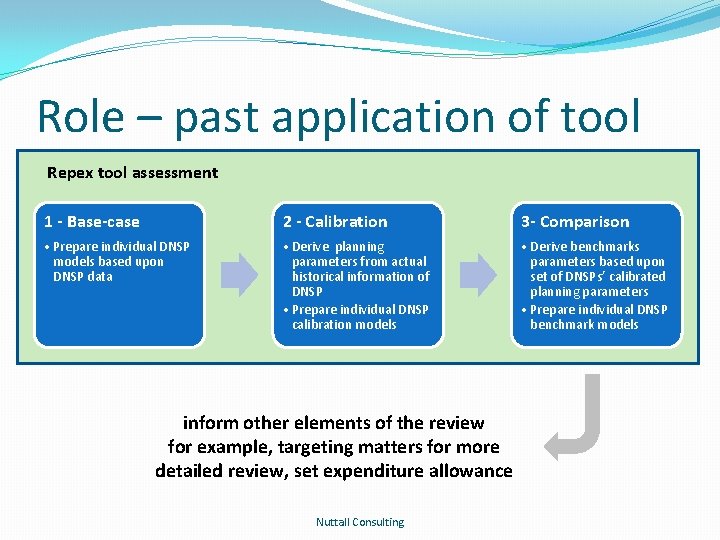 Role – past application of tool

Repex tool assessment

1 - Base-case

• Prepare individual DNSP models based upon DNSP data

2 - Calibration

• Derive planning parameters from actual historical information of DNSP
• Prepare individual DNSP calibration models

3- Comparison

• Derive benchmarks parameters based upon set of DNSPs' calibrated planning parameters
• Prepare individual DNSP benchmark models

inform other elements of the review for example, targeting matters for more detailed review, set expenditure allowance

Nuttall Consulting